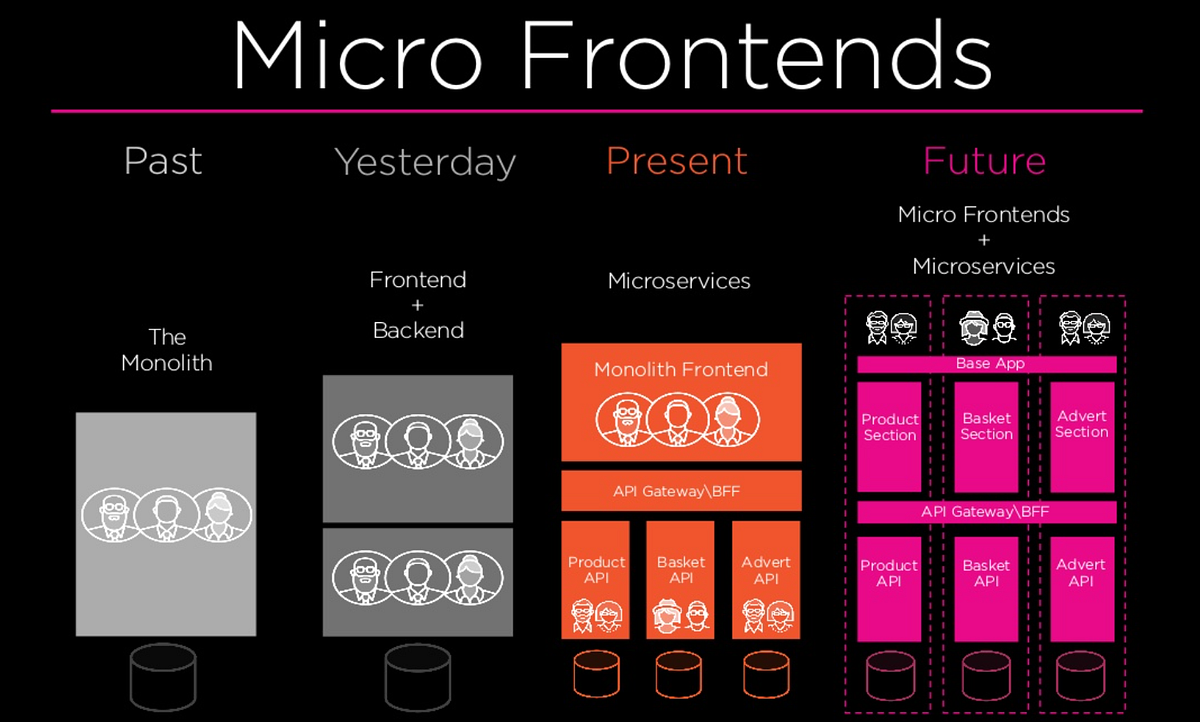 Micro Frontends

Past

The Monolith

Yesterday

Frontend + Backend

Present

Microservices

Monolith Frontend

API Gateway\BFF

Product API

Basket API

Advert API

Future

Micro Frontends + Microservices

Base App

Product Section

Basket Section

Advert Section

API Gateway\BFF

Product API

Basket API

Advert API